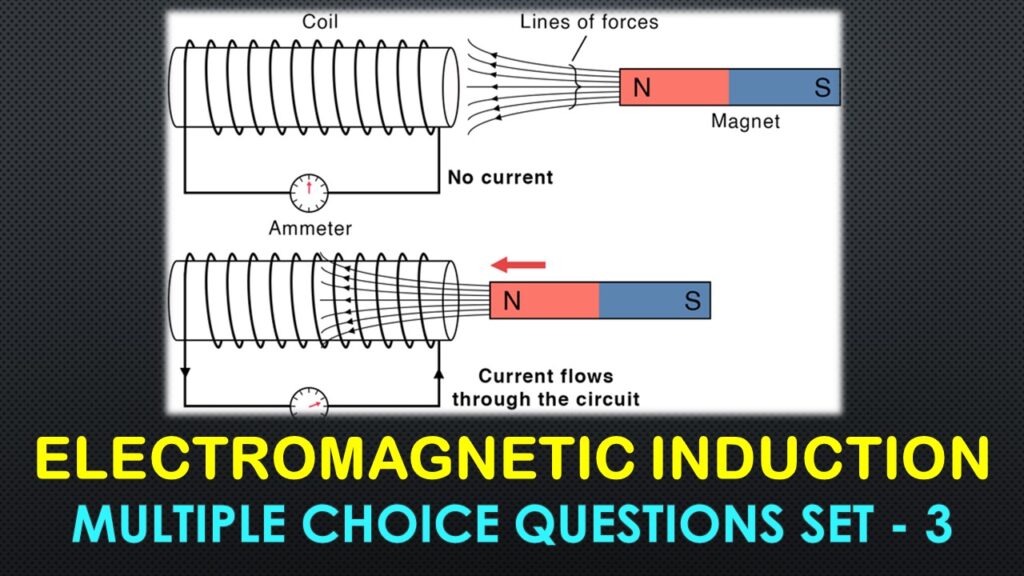 Coil

Lines of forces

N

S

Magnet

No current

Ammeter

N

S

Current flows through the circuit

ELECTROMAGNETIC INDUCTION

MULTIPLE CHOICE QUESTIONS SET - 3